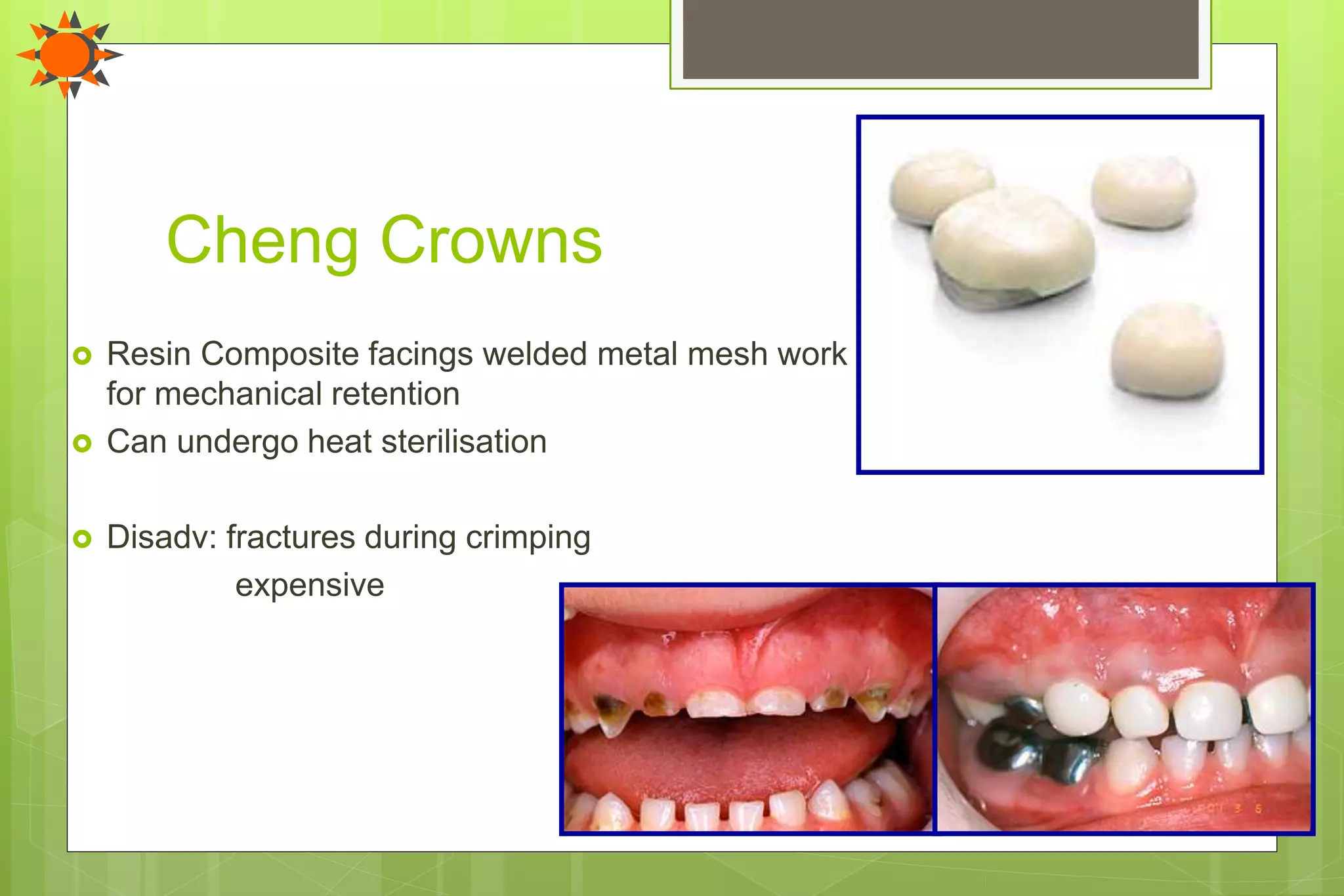 Cheng Crowns

Resin Composite facings welded metal mesh work for mechanical retention

Can undergo heat sterilisation

Disadv: fractures during crimping

expensive